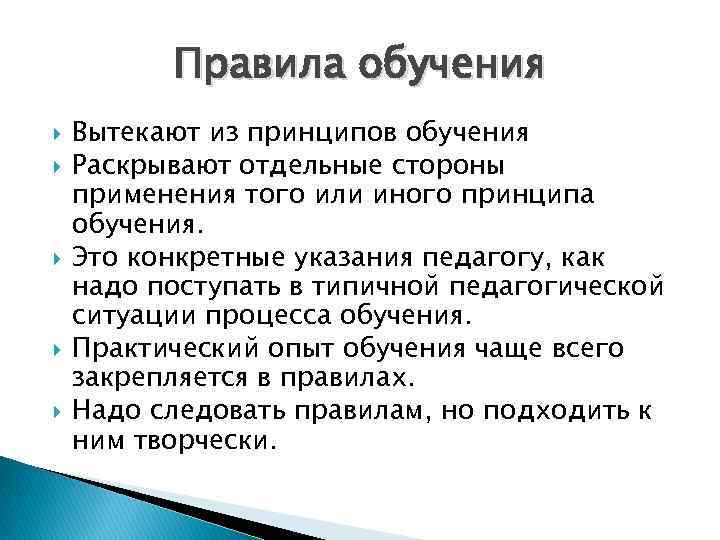 Правила обучения

Вытекают из принципов обучения

Раскрывают отдельные стороны применения того или иного принципа обучения.

Это конкретные указания педагогу, как надо поступать в типичной педагогической ситуации процесса обучения.

Практический опыт обучения чаще всего закрепляется в правилах.

Надо следовать правилам, но подходить к ним творчески.